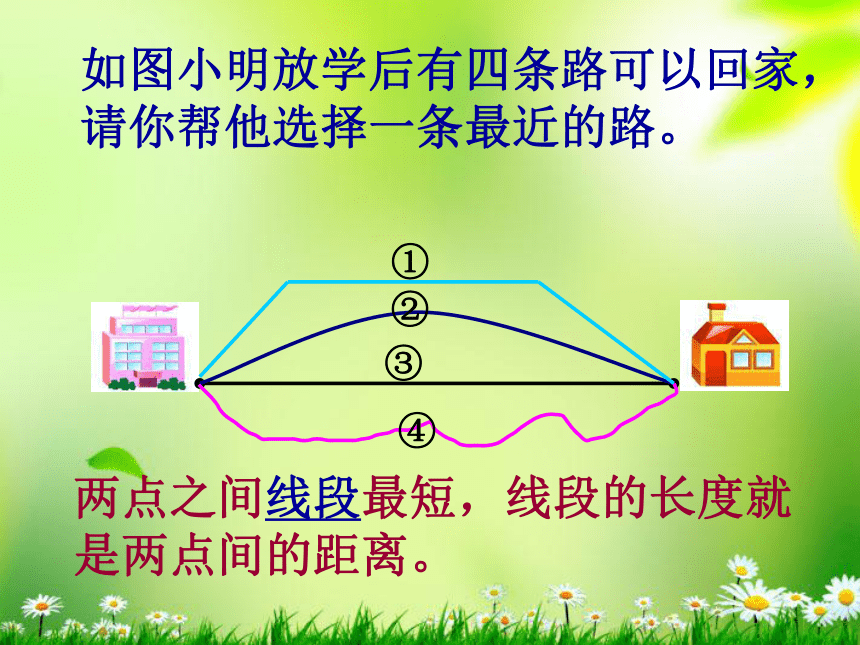 如图小明放学后有四条路可以回家，请你帮他选择一条最近的路。

①
②
③
④

两点之间线段最短，线段的长度就是两点间的距离。